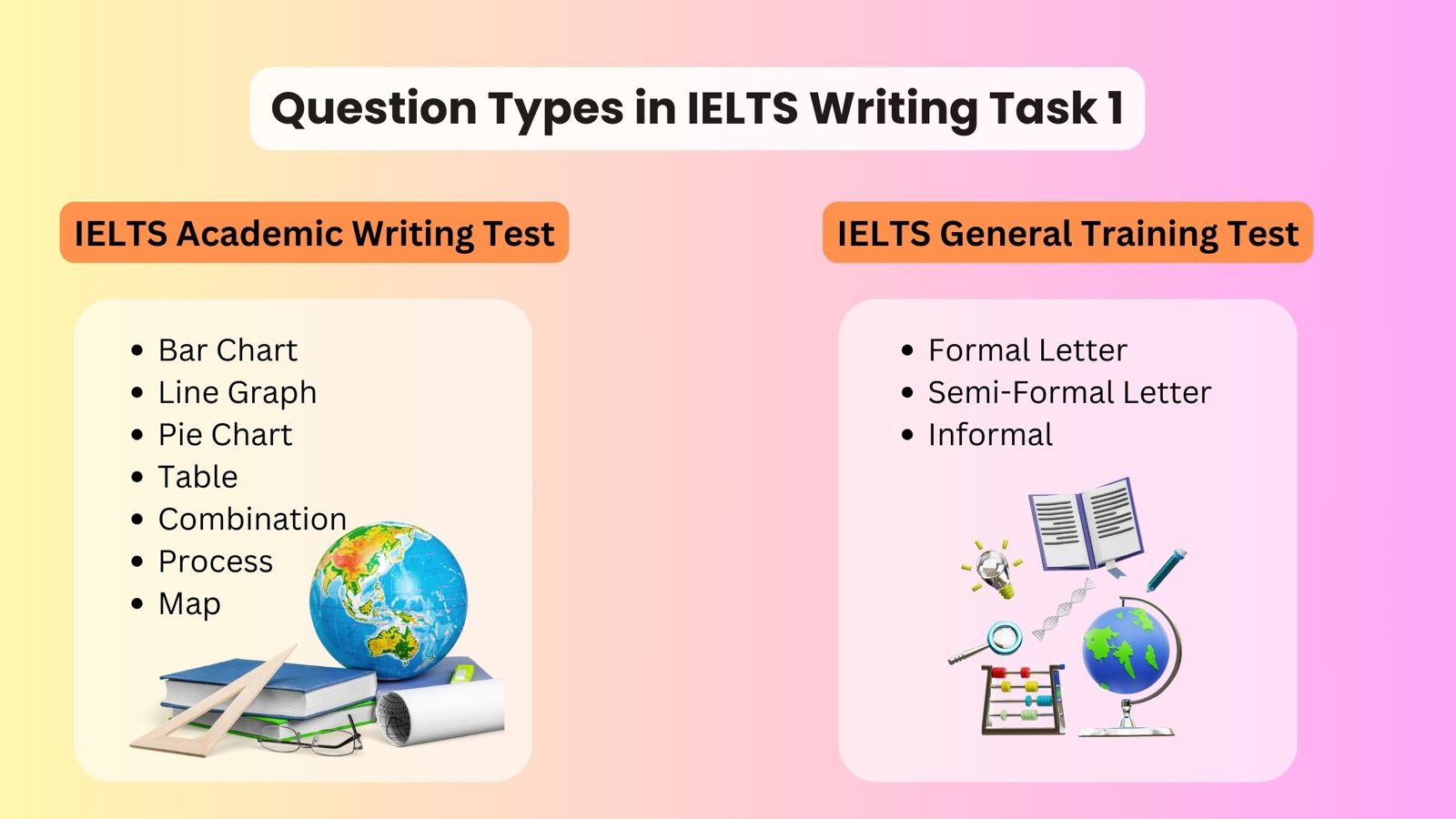 Question Types in IELTS Writing Task 1

IELTS Academic Writing Test

- Bar Chart
- Line Graph
- Pie Chart
- Table
- Combination
- Process
- Map

IELTS General Training Test

- Formal Letter
- Semi-Formal Letter
- Informal